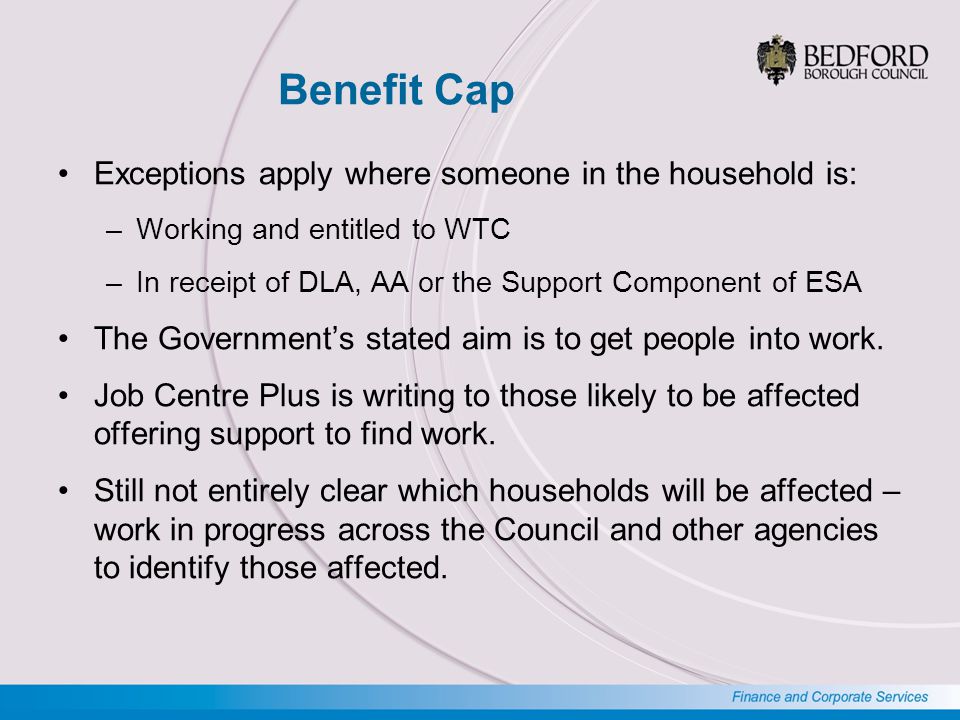 BEDFORD
BOROUGH COUNCIL

Benefit Cap

• Exceptions apply where someone in the household is:
– Working and entitled to WTC
– In receipt of DLA, AA or the Support Component of ESA

• The Government's stated aim is to get people into work.

• Job Centre Plus is writing to those likely to be affected offering support to find work.

• Still not entirely clear which households will be affected – work in progress across the Council and other agencies to identify those affected.

Finance and Corporate Services